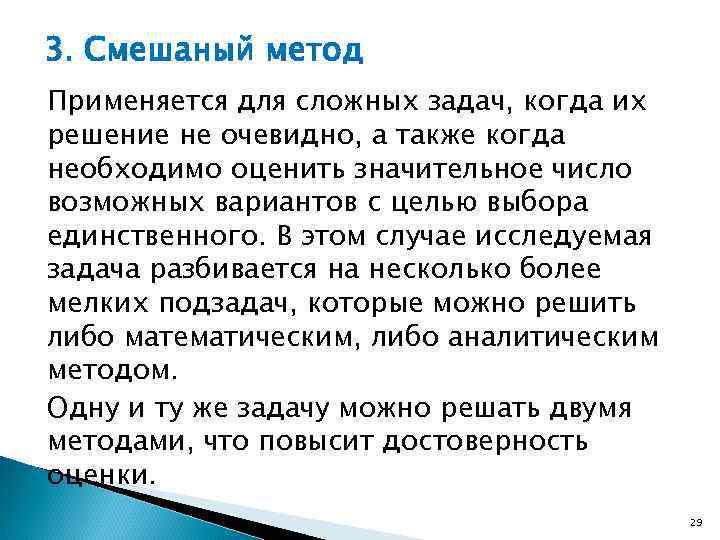 3. Смешаный метод

Применяется для сложных задач, когда их решение не очевидно, а также когда необходимо оценить значительное число возможных вариантов с целью выбора единственного. В этом случае исследуемая задача разбивается на несколько более мелких подзадач, которые можно решить либо математическим, либо аналитическим методом.

Одну и ту же задачу можно решать двумя методами, что повысит достоверность оценки.

29